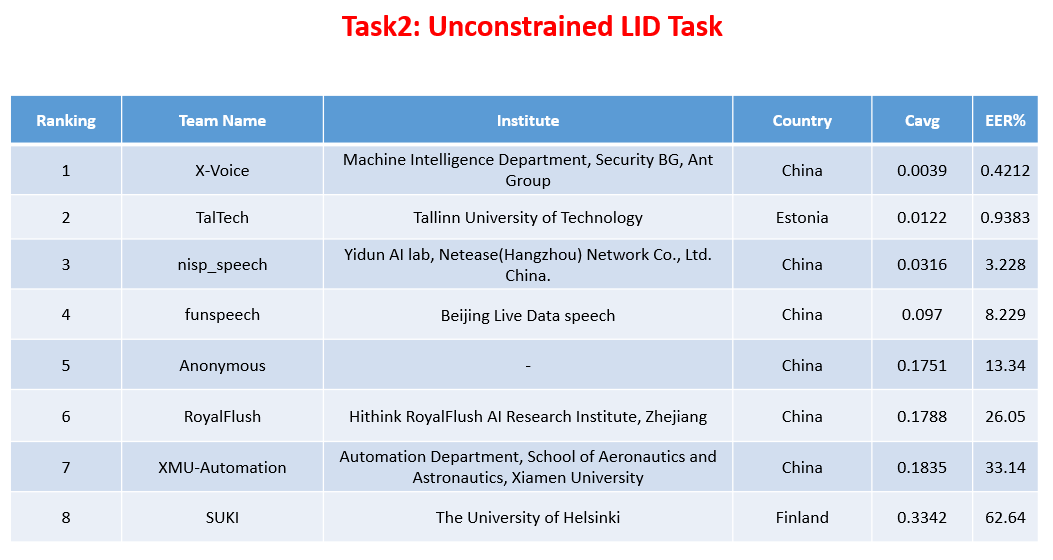 Task2: Unconstrained LID Task

| Ranking | Team Name | Institute | Country | Cavg | EER% |
|---|---|---|---|---|---|
| 1 | X-Voice | Machine Intelligence Department, Security BG, Ant Group | China | 0.0039 | 0.4212 |
| 2 | TalTech | Tallinn University of Technology | Estonia | 0.0122 | 0.9383 |
| 3 | nisp_speech | Yidun AI lab, Netease(Hangzhou) Network Co., Ltd. China. | China | 0.0316 | 3.228 |
| 4 | funspeech | Beijing Live Data speech | China | 0.097 | 8.229 |
| 5 | Anonymous | - | China | 0.1751 | 13.34 |
| 6 | RoyalFlush | Hithink RoyalFlush AI Research Institute, Zhejiang | China | 0.1788 | 26.05 |
| 7 | XMU-Automation | Automation Department, School of Aeronautics and Astronautics, Xiamen University | China | 0.1835 | 33.14 |
| 8 | SUKI | The University of Helsinki | Finland | 0.3342 | 62.64 |